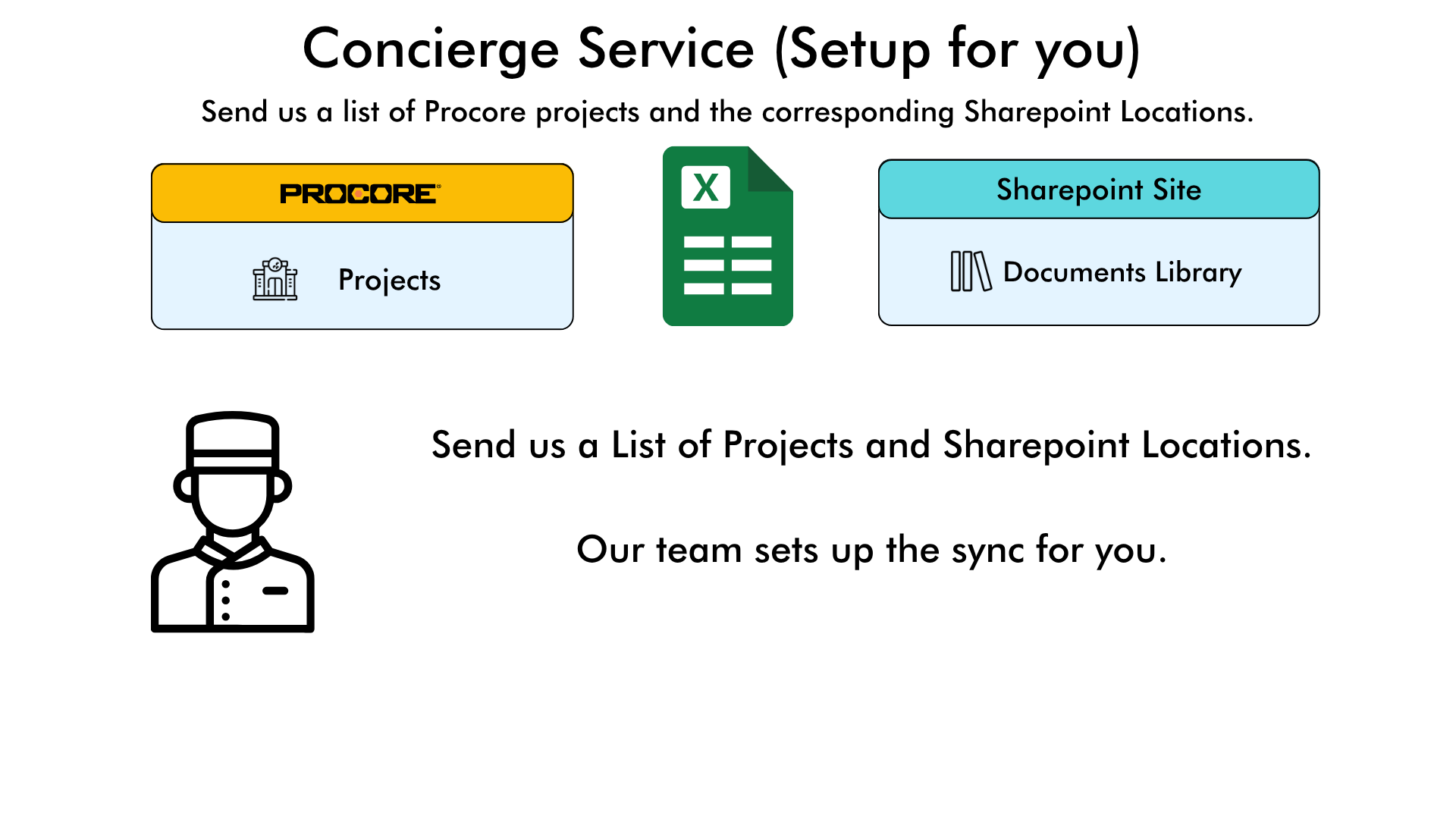 Concierge Service (Setup for you)

Send us a list of Procore projects and the corresponding Sharepoint Locations.

PROCORE

Projects

X

Sharepoint Site

Documents Library

Send us a List of Projects and Sharepoint Locations.

Our team sets up the sync for you.